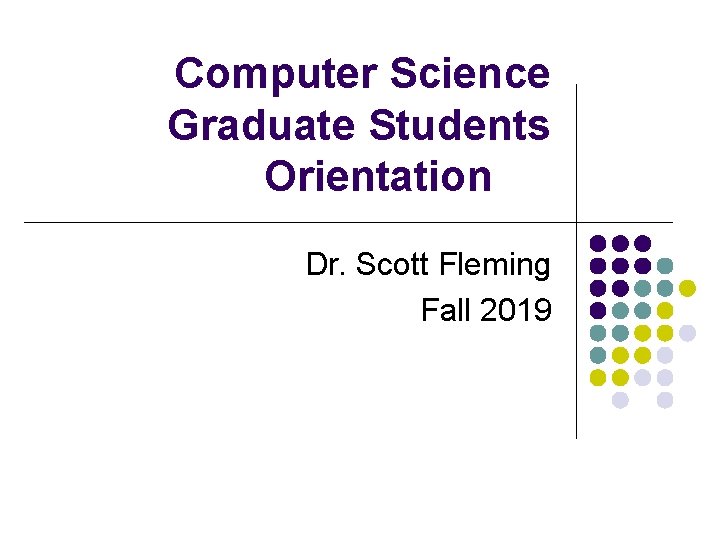 Computer Science Graduate Students Orientation

Dr. Scott Fleming
Fall 2019